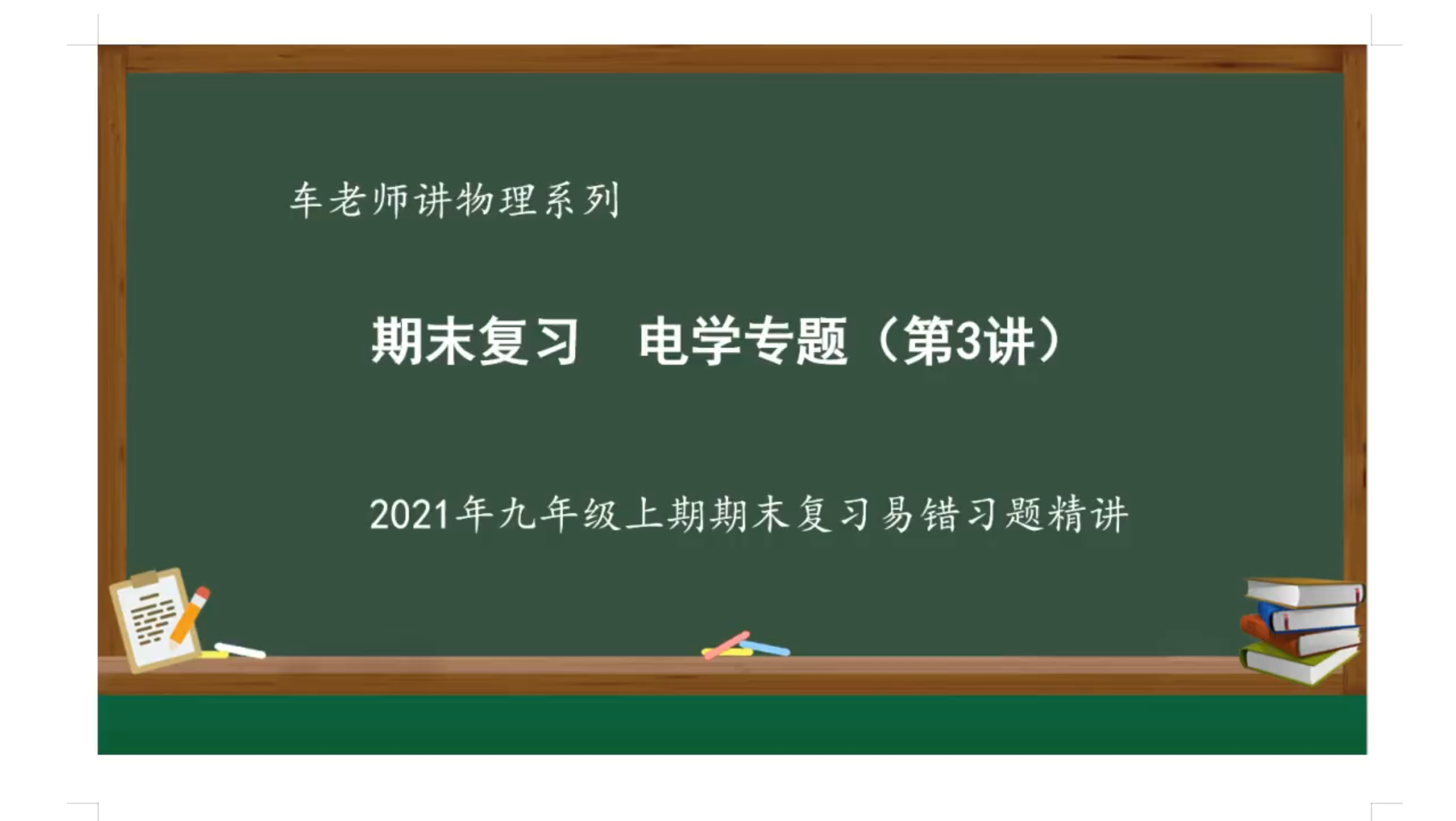 车老师讲物理系列

期末复习　电学专题（第3讲）

2021年九年级上期期末复习易错习题精讲